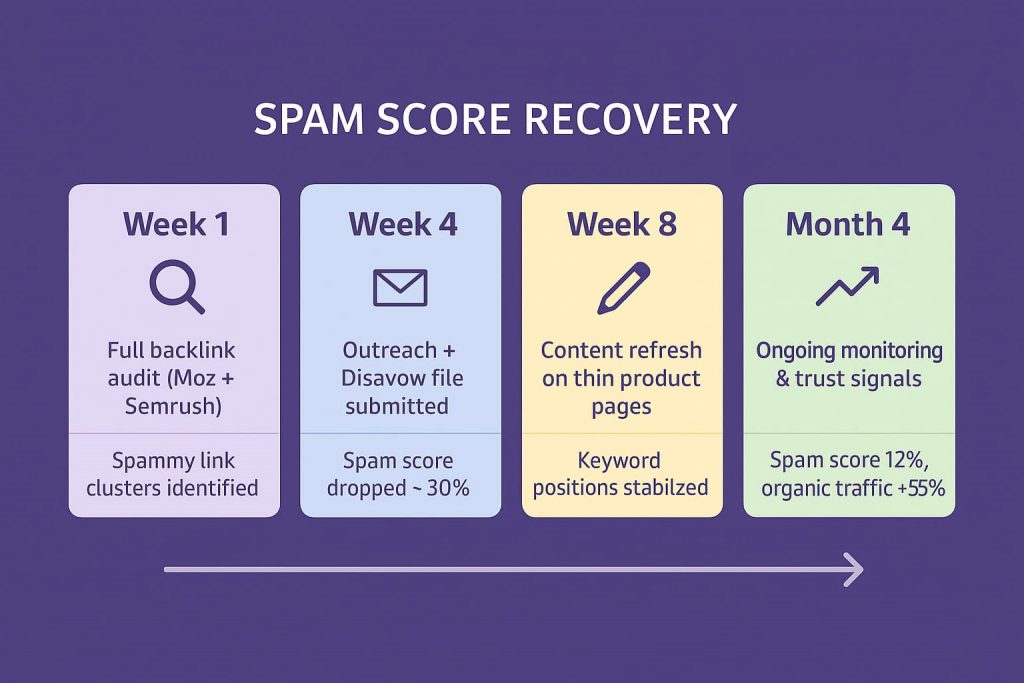 SPAM SCORE RECOVERY

Week 1

Full backlink audit (Moz + Semrush)

Spammy link clusters identified

Week 4

Outreach + Disavow file submitted

Spam score dropped ~ 30%

Week 8

Content refresh on thin product pages

Keyword positions stabilzed

Month 4

Ongoing monitoring & trust signals

Spam score 12%, organic traffic +55%